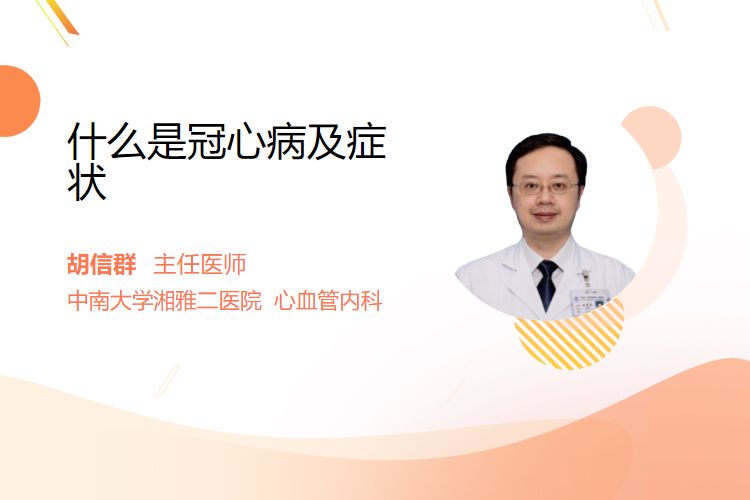 什么是冠心病及症状

胡信群　主任医师
中南大学湘雅二医院　心血管内科